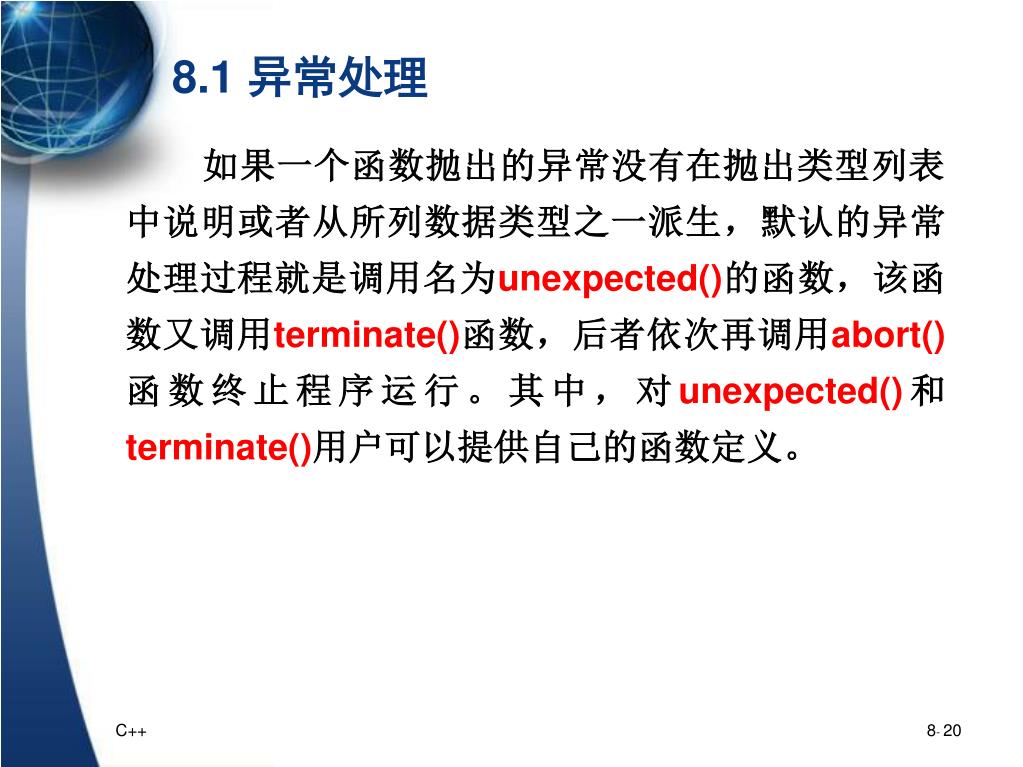 8.1 异常处理

如果一个函数抛出的异常没有在抛出类型列表中说明或者从所列数据类型之一派生，默认的异常处理过程就是调用名为unexpected()的函数，该函数又调用terminate()函数，后者依次再调用abort()函数终止程序运行。其中，对unexpected()和terminate()用户可以提供自己的函数定义。

C++

8- 20